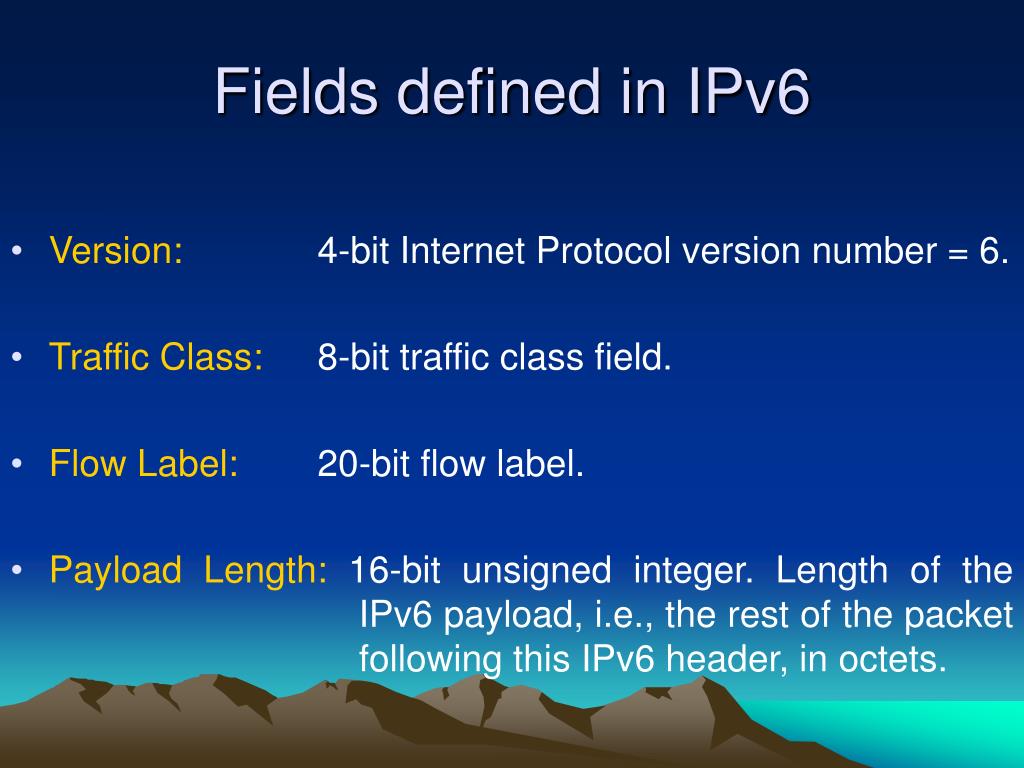 Fields defined in IPv6

• Version: 4-bit Internet Protocol version number = 6.

• Traffic Class: 8-bit traffic class field.

• Flow Label: 20-bit flow label.

• Payload Length: 16-bit unsigned integer. Length of the IPv6 payload, i.e., the rest of the packet following this IPv6 header, in octets.